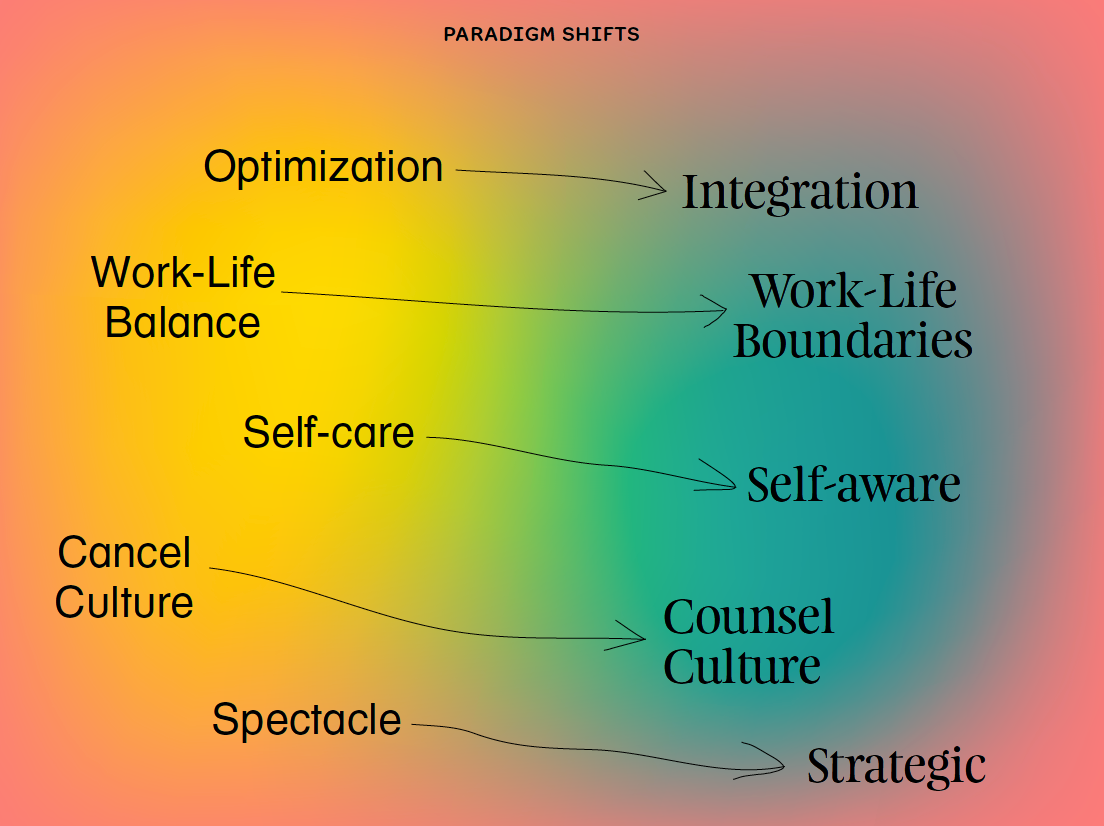 PARADIGM SHIFTS

Optimization

Integration

Work-Life Balance

Work-Life Boundaries

Self-care

Self-aware

Cancel Culture

Counsel Culture

Spectacle

Strategic